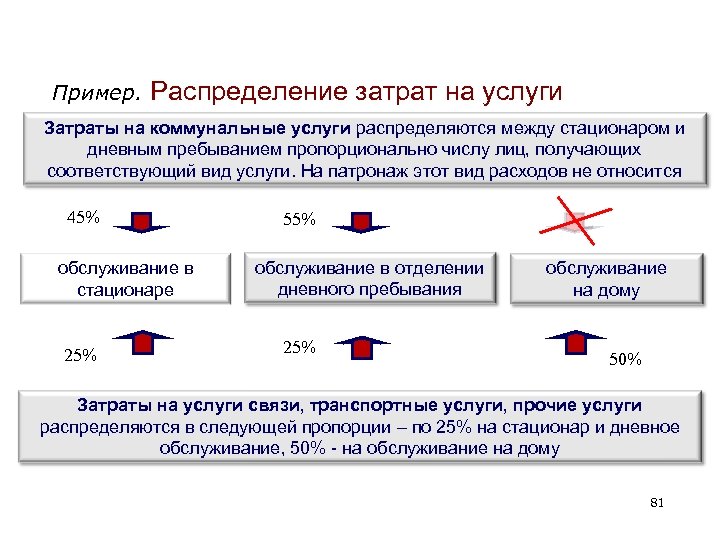 Пример. Распределение затрат на услуги

Затраты на коммунальные услуги распределяются между стационаром и дневным пребыванием пропорционально числу лиц, получающих соответствующий вид услуги. На патронаж этот вид расходов не относится

45%

55%

обслуживание в стационаре

обслуживание в отделении дневного пребывания

обслуживание на дому

25%

25%

50%

Затраты на услуги связи, транспортные услуги, прочие услуги распределяются в следующей пропорции – по 25% на стационар и дневное обслуживание, 50% - на обслуживание на дому

81